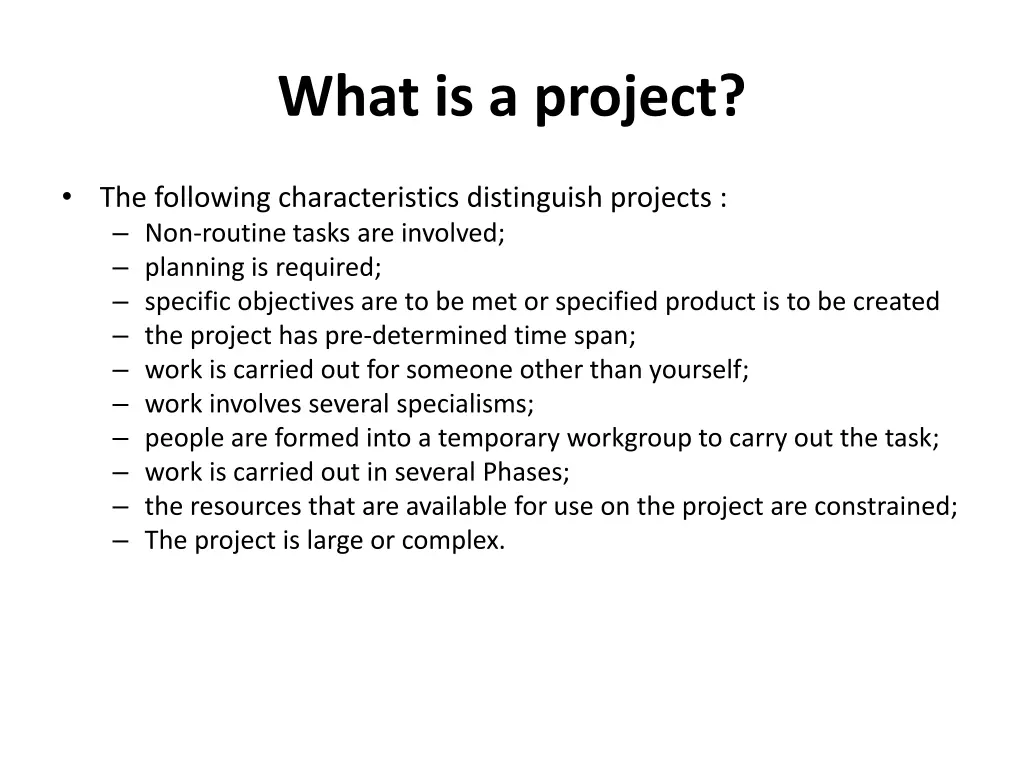 What is a project?

• The following characteristics distinguish projects :
– Non-routine tasks are involved;
– planning is required;
– specific objectives are to be met or specified product is to be created
– the project has pre-determined time span;
– work is carried out for someone other than yourself;
– work involves several specialisms;
– people are formed into a temporary workgroup to carry out the task;
– work is carried out in several Phases;
– the resources that are available for use on the project are constrained;
– The project is large or complex.